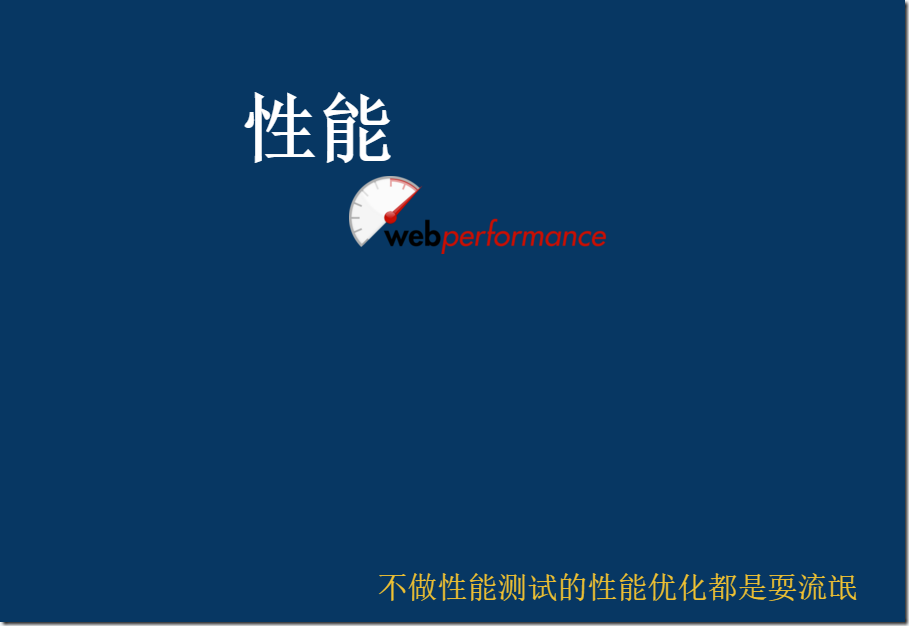 性能

webperformance

不做性能测试的性能优化都是要流氓